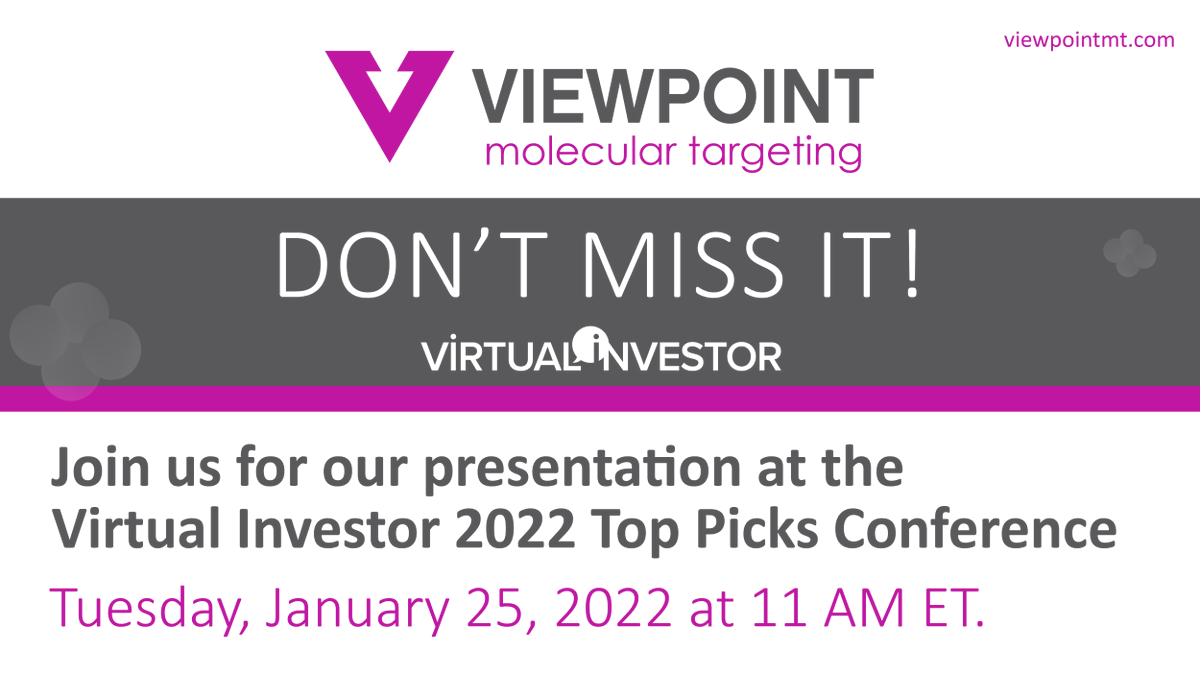 viewpointmt.com

VIEWPOINT
molecular targeting

DON'T MISS IT!

VIRTUAL INVESTOR

Join us for our presentation at the Virtual Investor 2022 Top Picks Conference

Tuesday, January 25, 2022 at 11 AM ET.